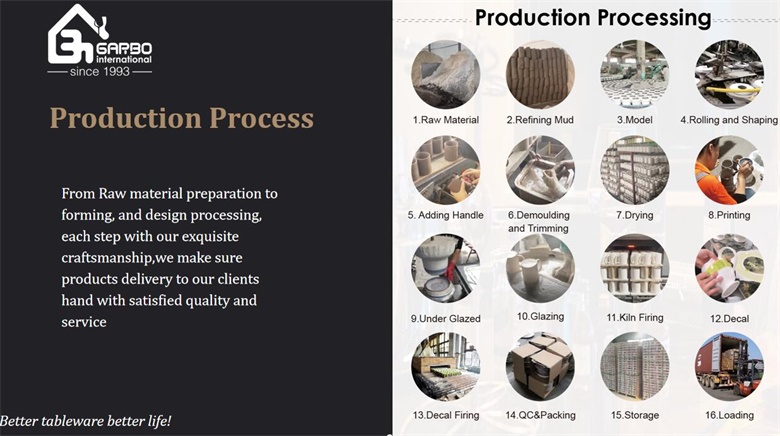 GARBO international
since 1993

Production Process

From Raw material preparation to forming, and design processing, each step with our exquisite craftsmanship,we make sure products delivery to our clients hand with satisfied quality and service

Better tableware better life!

Production Processing

1.Raw Material
2.Refining Mud
3.Model
4.Rolling and Shaping
5. Adding Handle
6.Demoulding and Trimming
7.Drying
8.Printing
9.Under Glazed
10.Glazing
11.Kiln Firing
12.Decal
13.Decal Firing
14.QC&Packing
15.Storage
16.Loading